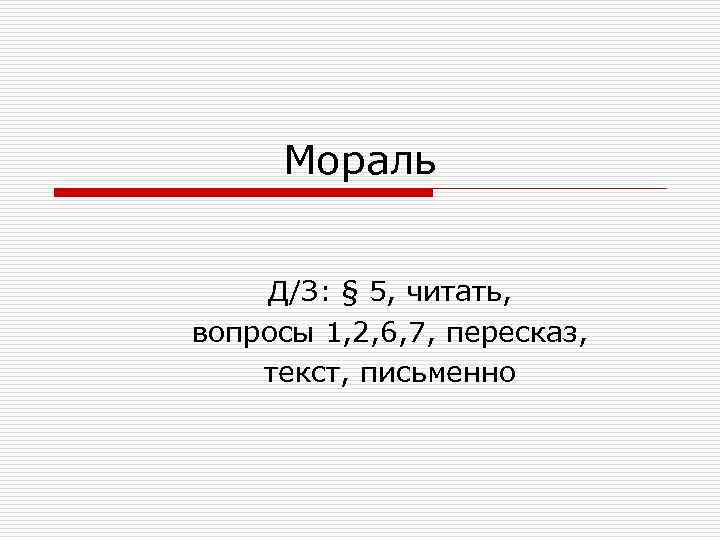 Мораль

Д/З: § 5, читать, вопросы 1,2,6,7, пересказ, текст, письменно